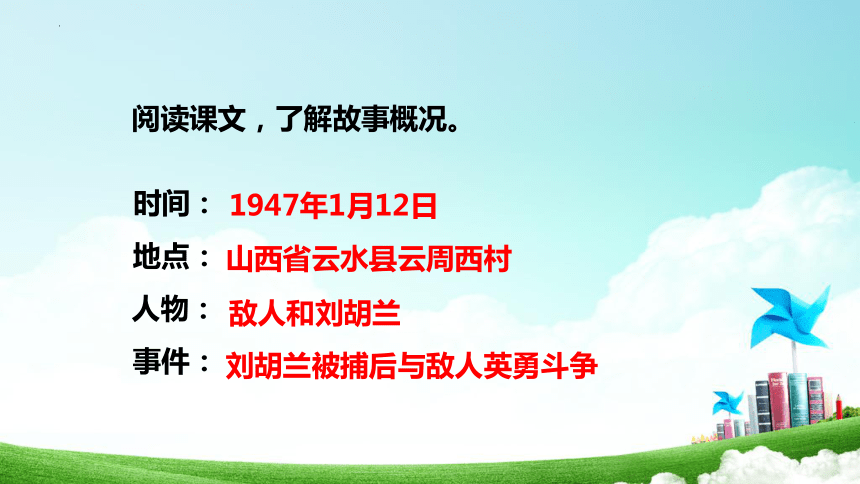 阅读课文，了解故事概况。

时间： 1947年1月12日

地点： 山西省云水县云周西村

人物： 敌人和刘胡兰

事件： 刘胡兰被捕后与敌人英勇斗争